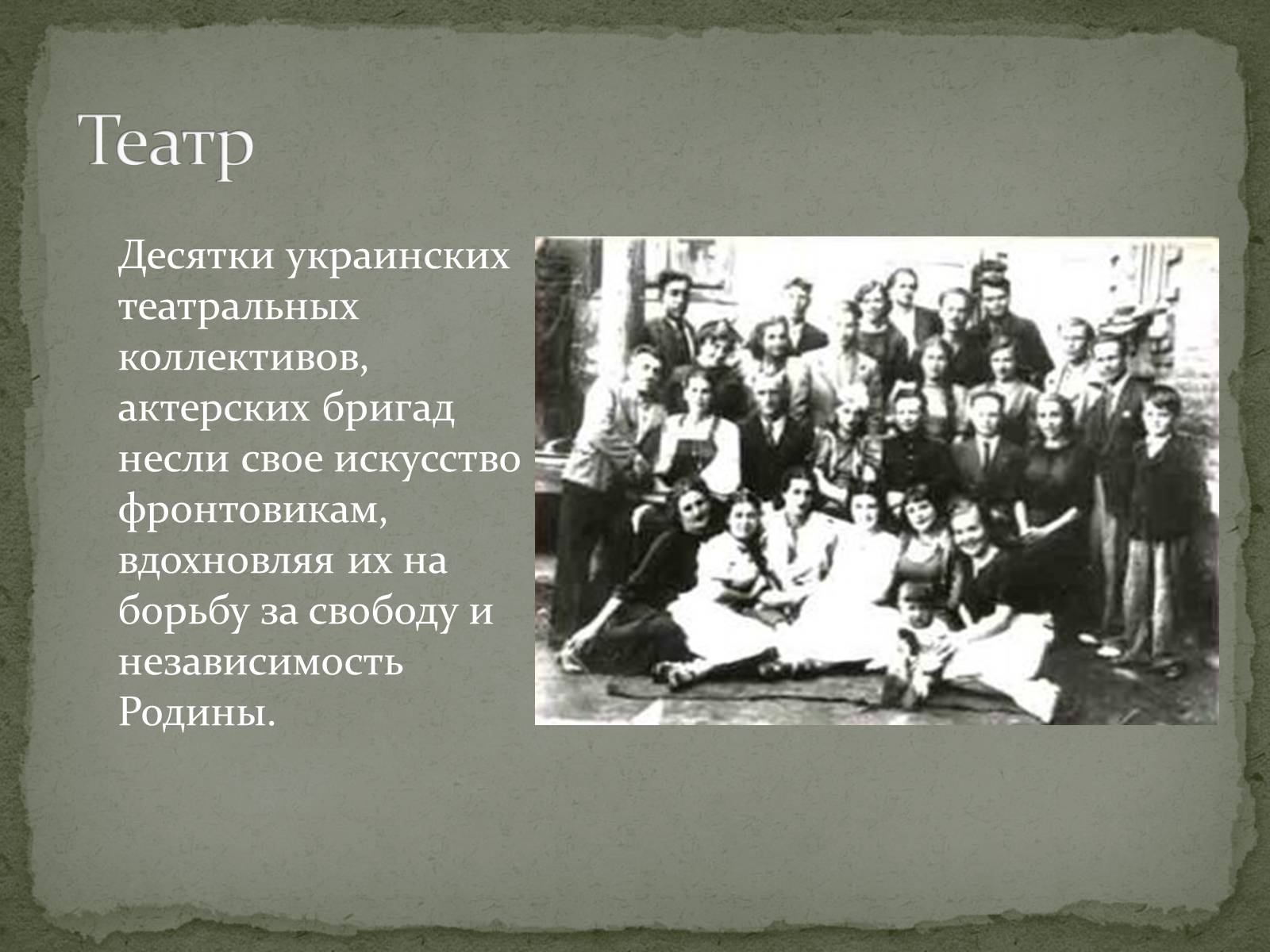 Театр

Десятки украинских театральных коллективов, актерских бригад несли свое искусство фронтовикам, вдохновляя их на борьбу за свободу и независимость Родины.